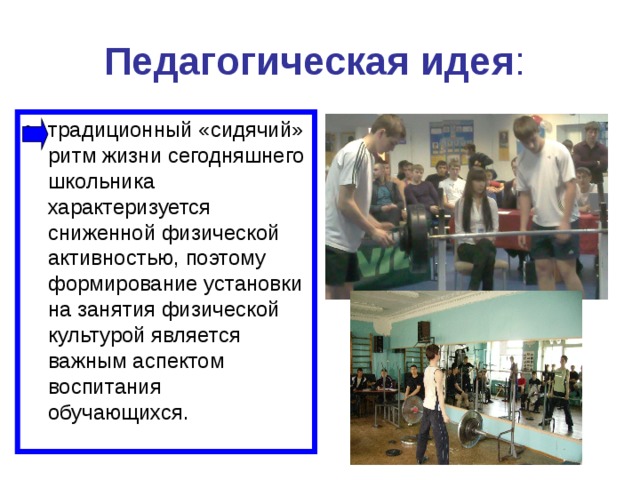 Педагогическая идея:

традиционный «сидячий» ритм жизни сегодняшнего школьника характеризуется сниженной физической активностью, поэтому формирование установки на занятия физической культурой является важным аспектом воспитания обучающихся.